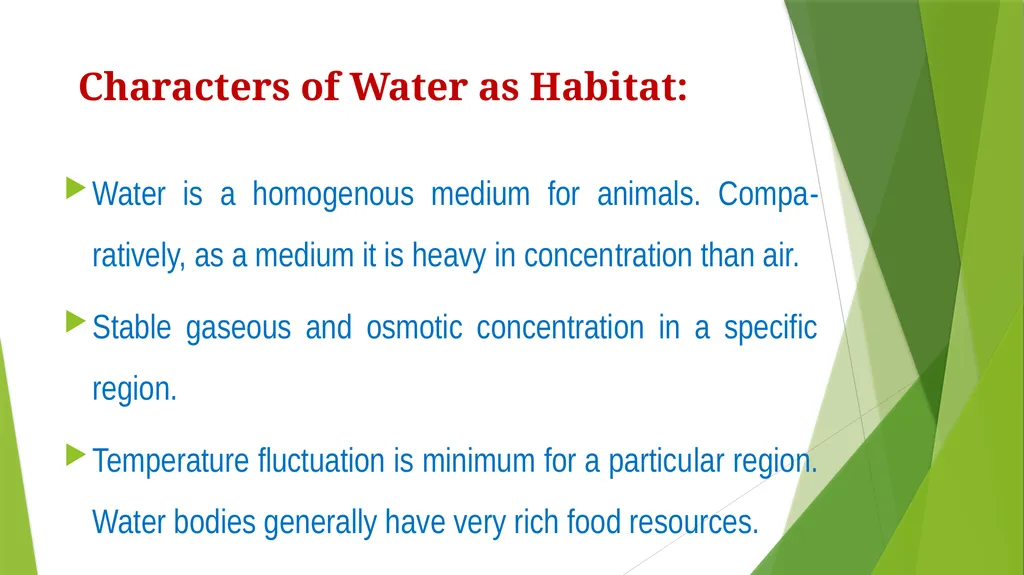 Characters of Water as Habitat:

Water is a homogenous medium for animals. Comparatively, as a medium it is heavy in concentration than air.

Stable gaseous and osmotic concentration in a specific region.

Temperature fluctuation is minimum for a particular region. Water bodies generally have very rich food resources.